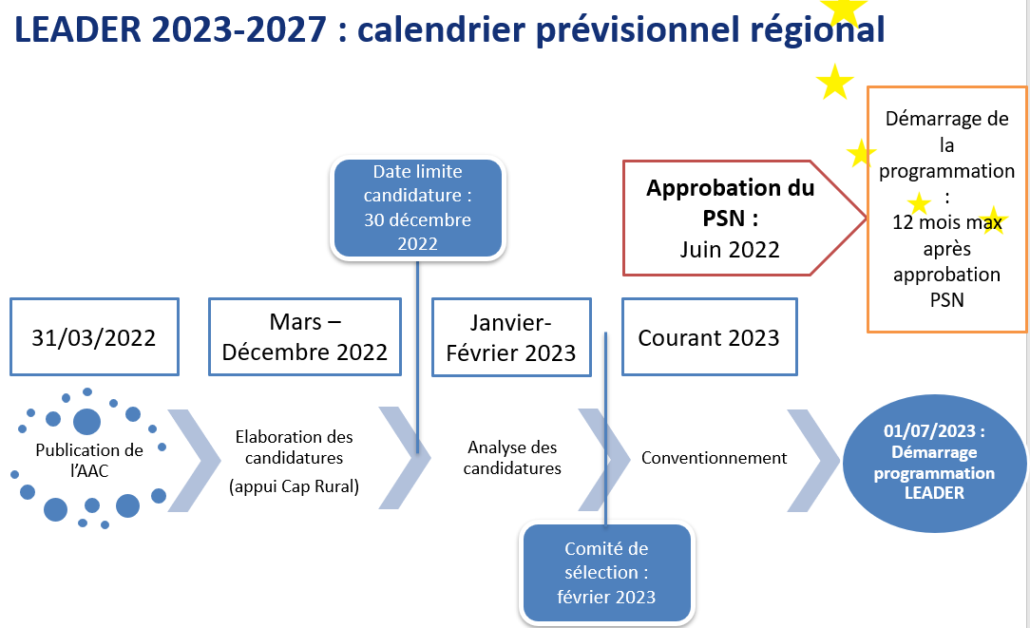 LEADER 2023-2027 : calendrier prévisionnel régional

Date limite candidature : 30 décembre 2022

Approbation du PSN : Juin 2022

Démarrage de la programmation : 12 mois max après approbation PSN

31/03/2022

Mars – Décembre 2022

Janvier-Février 2023

Courant 2023

Publication de l'AAC

Elaboration des candidatures (appui Cap Rural)

Analyse des candidatures

Conventionnement

01/07/2023 : Démarrage programmation LEADER

Comité de sélection : février 2023